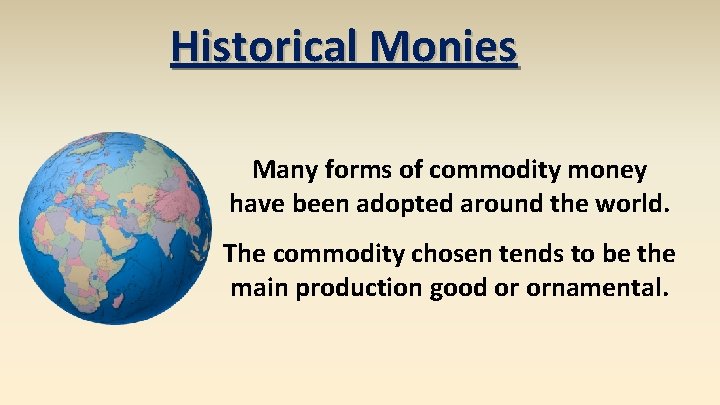 Historical Monies

Many forms of commodity money have been adopted around the world.

The commodity chosen tends to be the main production good or ornamental.